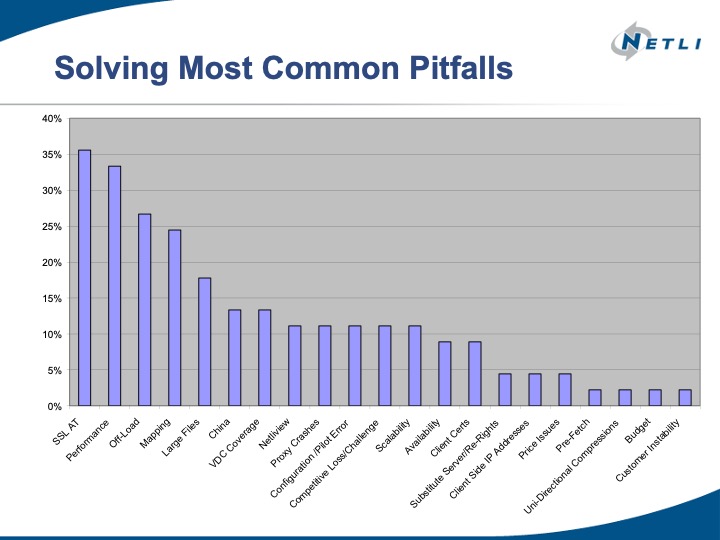 NETLI

Solving Most Common Pitfalls

40%
35%
30%
25%
20%
15%
10%
5%
0%

SSL AT
Performance
Off-Load
Mapping
Large Files
China
VDC Coverage
Netliview
Proxy Crashes
Configuration /Pilot Error
Competitive Loss/Challenge
Scalability
Availability
Client Certs
Substitute Server/Re-Rights
Client Side IP Addresses
Price Issues
Pre-Fetch
Uni-Directional Compressions
Budget
Customer Instability